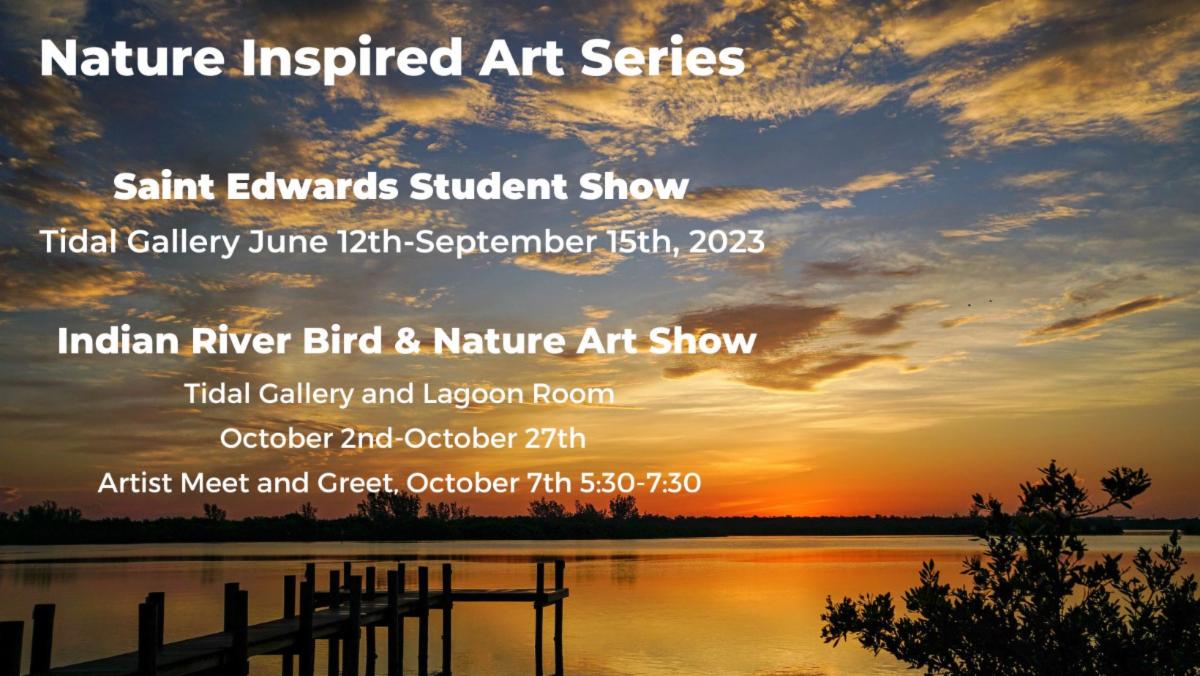 Nature Inspired Art Series

Saint Edwards Student Show

Tidal Gallery June 12th-September 15th, 2023

Indian River Bird & Nature Art Show

Tidal Gallery and Lagoon Room

October 2nd-October 27th

Artist Meet and Greet, October 7th 5:30-7:30